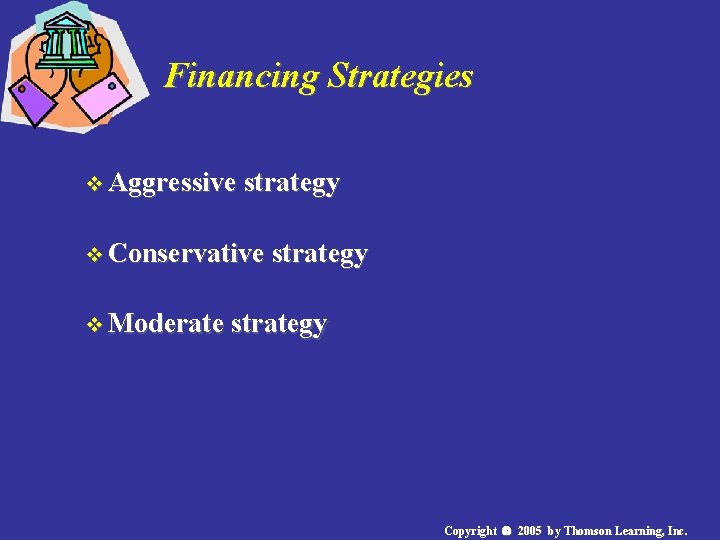 Financing Strategies

❖ Aggressive strategy

❖ Conservative strategy

❖ Moderate strategy

Copyright © 2005 by Thomson Learning, Inc.